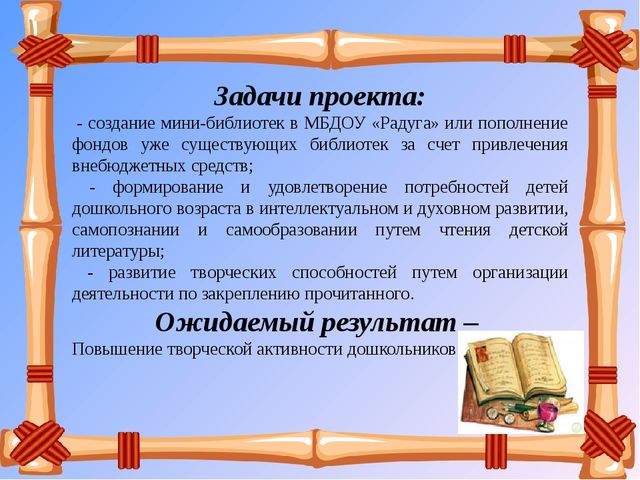 Задачи проекта:

- создание мини-библиотек в МБДОУ «Радуга» или пополнение фондов уже существующих библиотек за счет привлечения внебюджетных средств;

- формирование и удовлетворение потребностей детей дошкольного возраста в интеллектуальном и духовном развитии, самопознании и самообразовании путем чтения детской литературы;

- развитие творческих способностей путем организации деятельности по закреплению прочитанного.

Ожидаемый результат –

Повышение творческой активности дошкольников